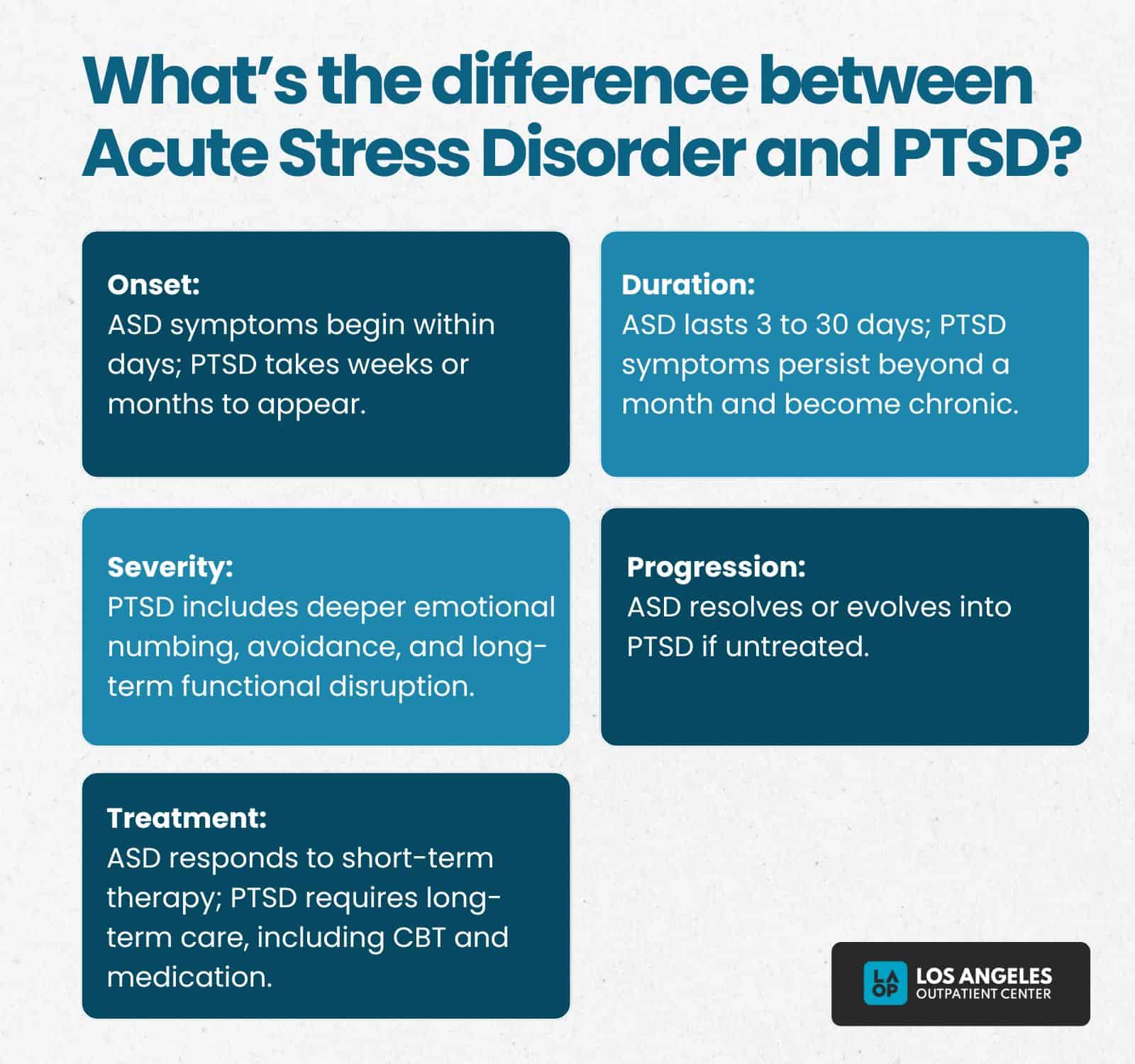 What's the difference between Acute Stress Disorder and PTSD?

Onset:
ASD symptoms begin within days; PTSD takes weeks or months to appear.

Duration:
ASD lasts 3 to 30 days; PTSD symptoms persist beyond a month and become chronic.

Severity:
PTSD includes deeper emotional numbing, avoidance, and long-term functional disruption.

Progression:
ASD resolves or evolves into PTSD if untreated.

Treatment:
ASD responds to short-term therapy; PTSD requires long-term care, including CBT and medication.

LA OP LOS ANGELES OUTPATIENT CENTER